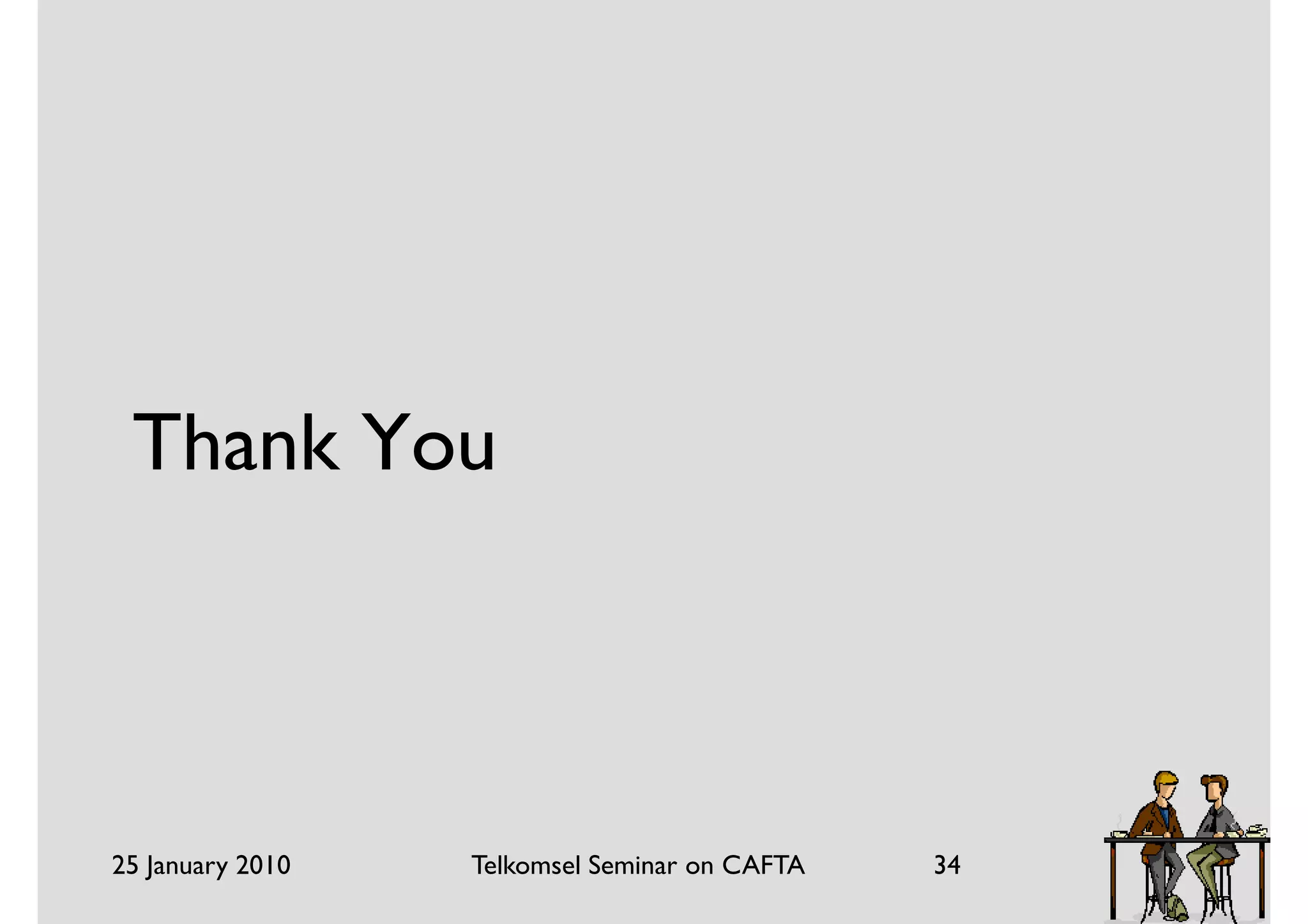 Thank You

25 January 2010

Telkomsel Seminar on CAFTA

34